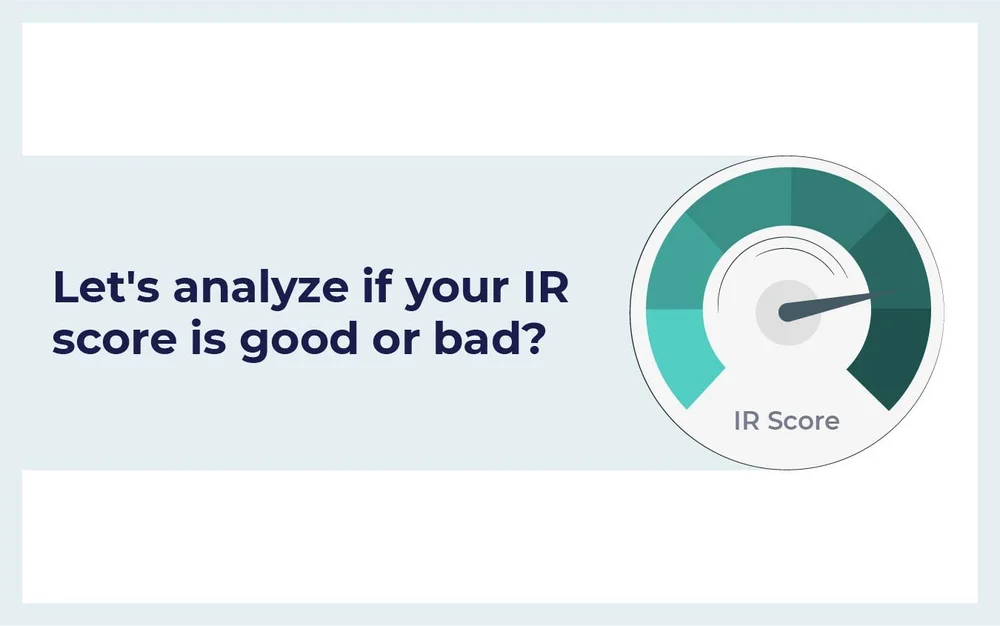 Let's analyze if your IR score is good or bad?

IR Score